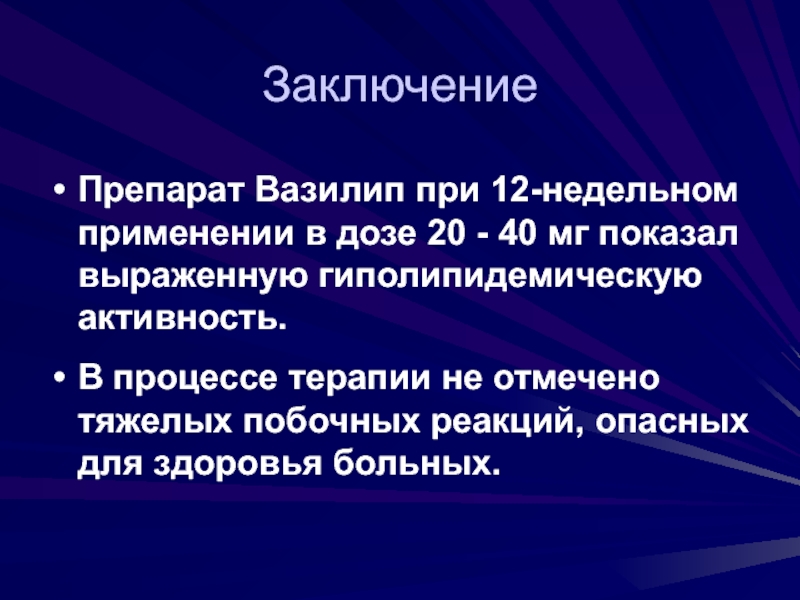 Заключение

• Препарат Вазилип при 12-недельном применении в дозе 20 - 40 мг показал выраженную гиполипидемическую активность.

• В процессе терапии не отмечено тяжелых побочных реакций, опасных для здоровья больных.